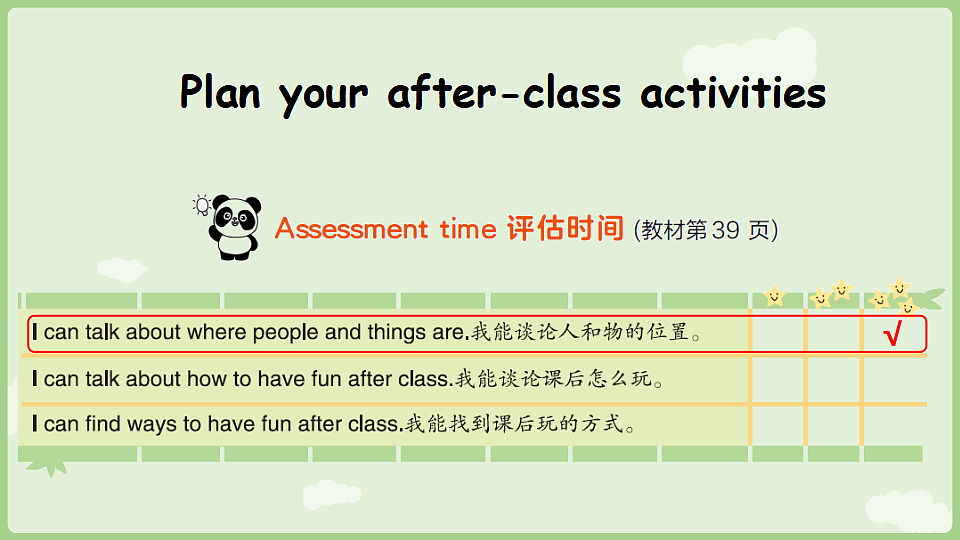 Plan your after-class activities

Assessment time 评估时间 (教材第 39 页)

| | | | |
|---|---|---|---|
| I can talk about where people and things are.我能谈论人和物的位置。 | | | √ |
| I can talk about how to have fun after class.我能谈论课后怎么玩。 | | | |
| I can find ways to have fun after class.我能找到课后玩的方式。 | | | |